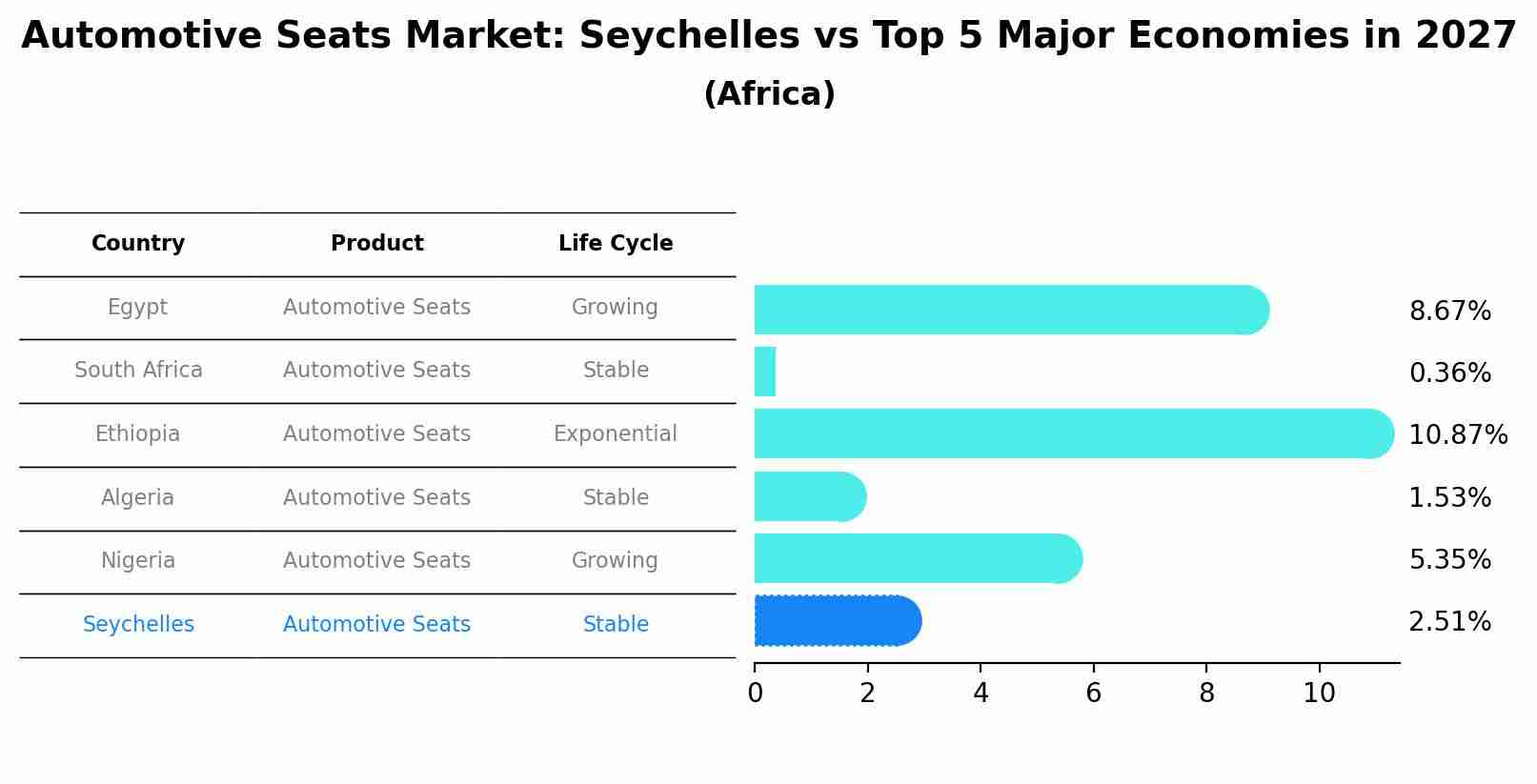 Automotive Seats Market: Seychelles vs Top 5 Major Economies in 2027

(Africa)

| Country | Product | Life Cycle | |
|---|---|---|---|
| Egypt | Automotive Seats | Growing | 8.67% |
| South Africa | Automotive Seats | Stable | 0.36% |
| Ethiopia | Automotive Seats | Exponential | 10.87% |
| Algeria | Automotive Seats | Stable | 1.53% |
| Nigeria | Automotive Seats | Growing | 5.35% |
| Seychelles | Automotive Seats | Stable | 2.51% |

0 2 4 6 8 10